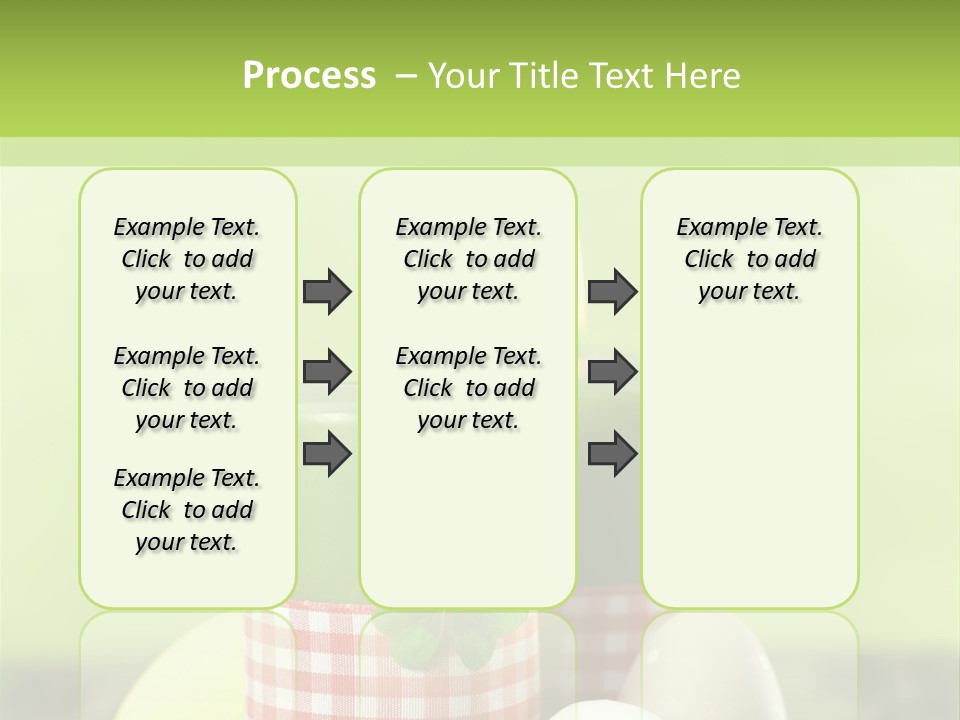 Process – Your Title Text Here

Example Text. Click to add your text.

Example Text. Click to add your text.

Example Text. Click to add your text.

Example Text. Click to add your text.

Example Text. Click to add your text.

Example Text. Click to add your text.